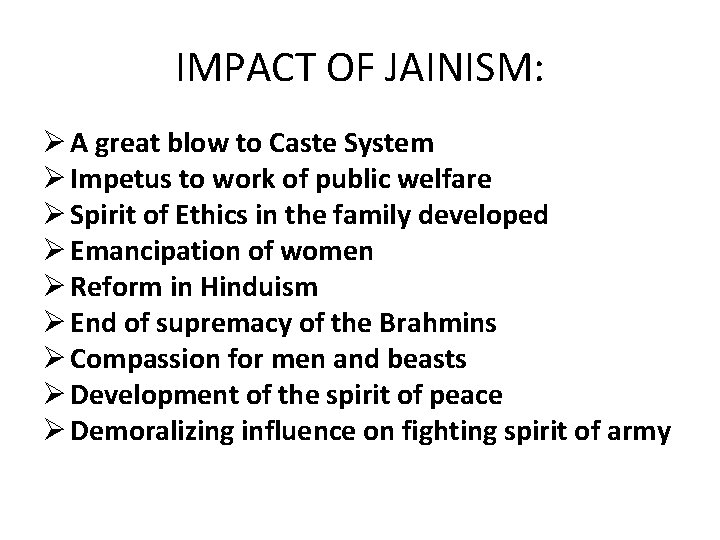 IMPACT OF JAINISM:

➢ A great blow to Caste System
➢ Impetus to work of public welfare
➢ Spirit of Ethics in the family developed
➢ Emancipation of women
➢ Reform in Hinduism
➢ End of supremacy of the Brahmins
➢ Compassion for men and beasts
➢ Development of the spirit of peace
➢ Demoralizing influence on fighting spirit of army